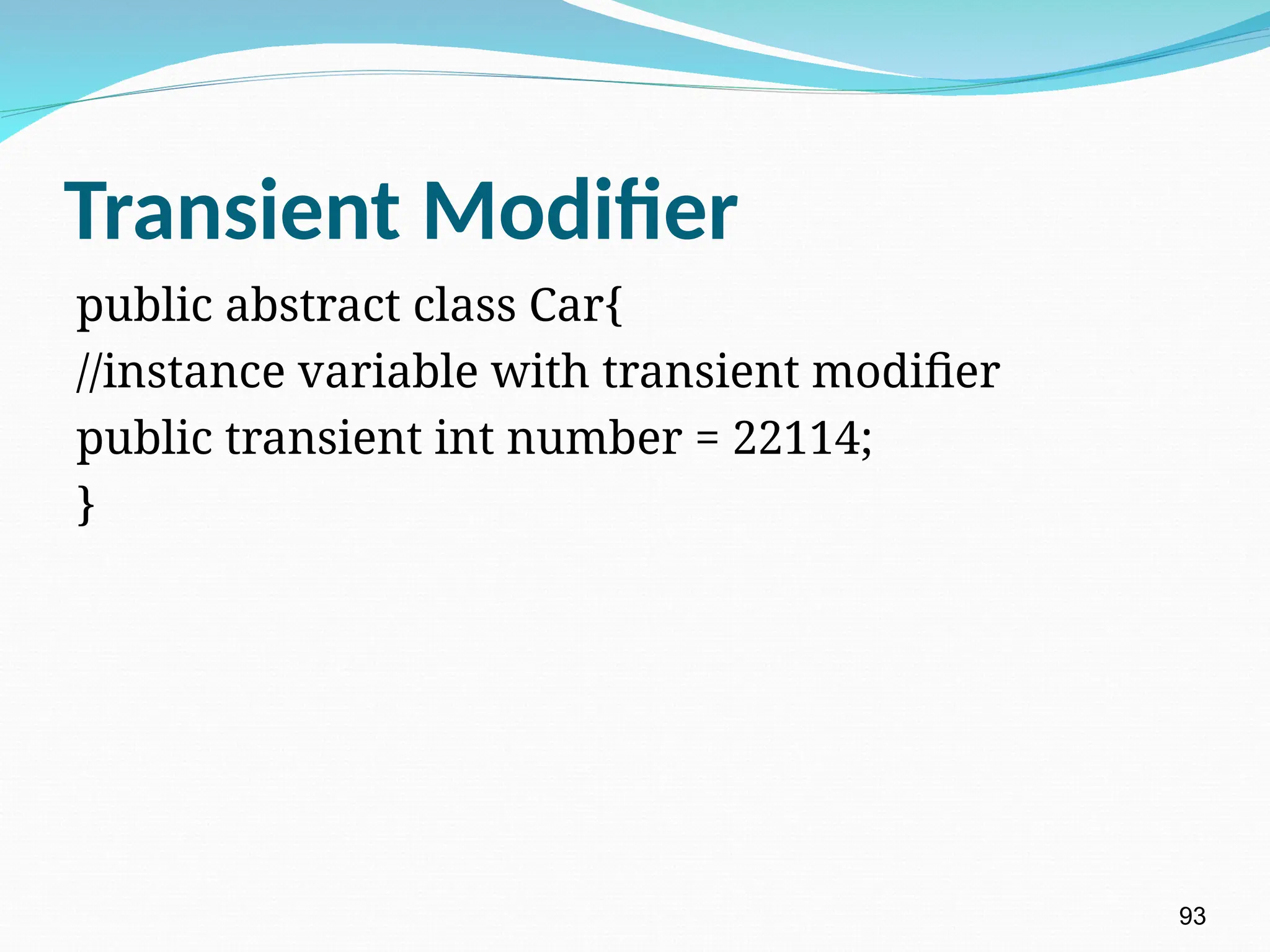 Transient Modifier

public abstract class Car{
//instance variable with transient modifier
public transient int number = 22114;
}

93